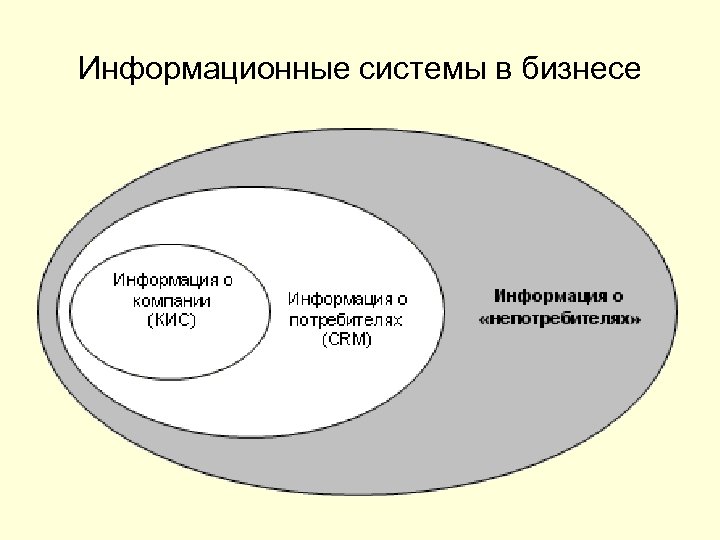 Информационные системы в бизнесе

Информация о компании (КИС)

Информация о потребителях (CRM)

Информация о «непотребителях»